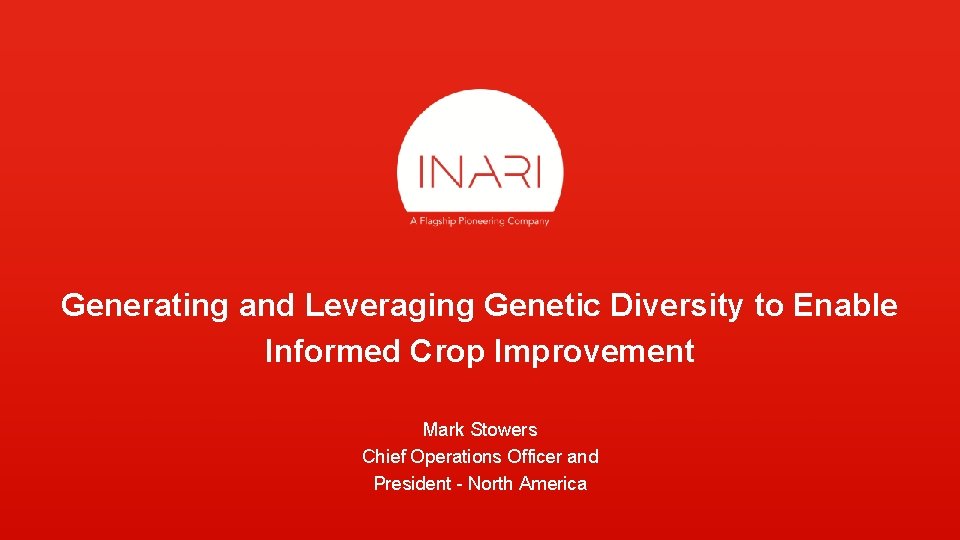 INARI
A Flagship Pioneering Company

Generating and Leveraging Genetic Diversity to Enable Informed Crop Improvement

Mark Stowers
Chief Operations Officer and
President - North America